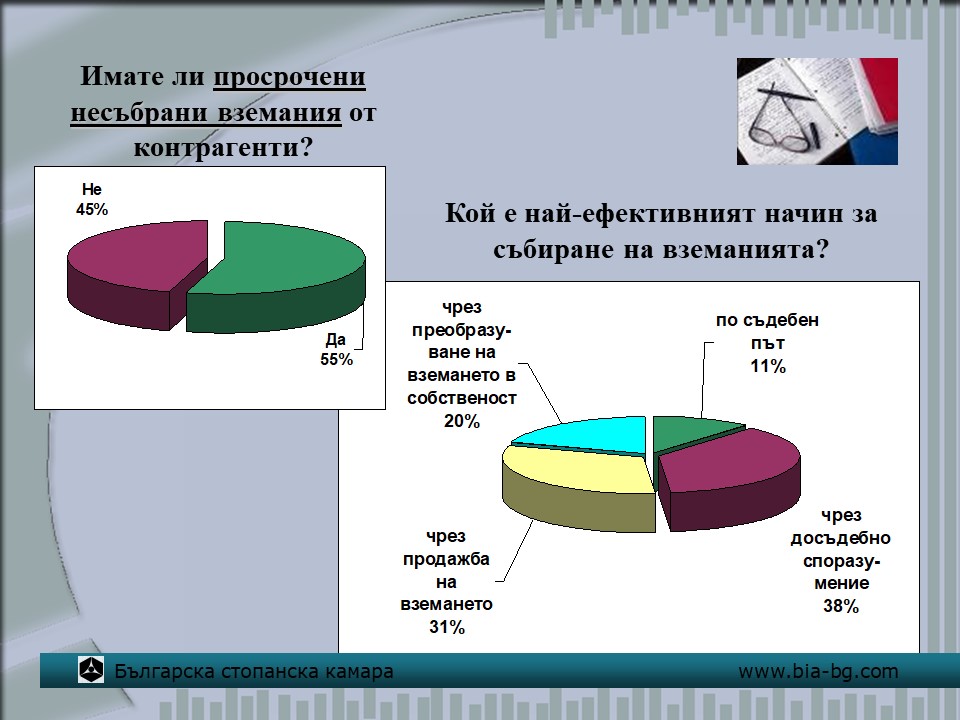 Имате ли просрочени несъбрани вземания от контрагенти?

Не
45%

Да
55%

Кой е най-ефективният начин за събиране на вземанията?

чрез преобразуване на вземането в собственост
20%

по съдебен път
11%

чрез досъдебно споразумение
38%

чрез продажба на вземането
31%

Българска стопанска камара

www.bia-bg.com